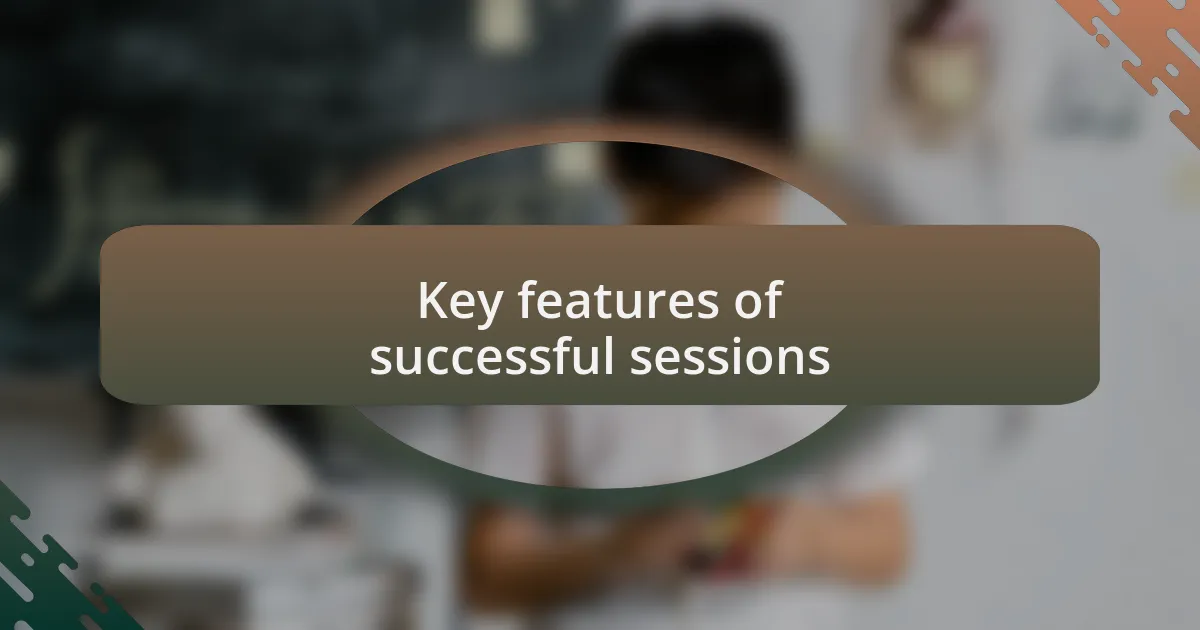 Key features of successful sessions